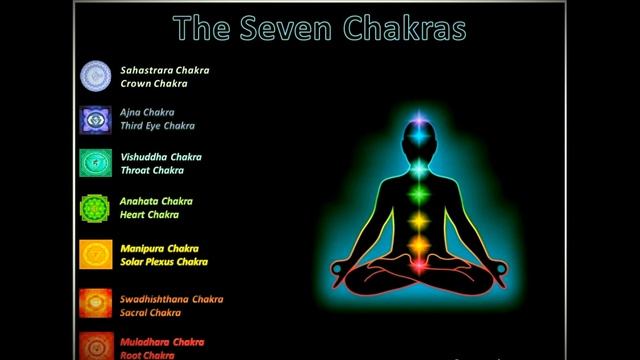 The Seven Chakras

Sahastrara Chakra
Crown Chakra

Ajna Chakra
Third Eye Chakra

Vishuddha Chakra
Throat Chakra

Anahata Chakra
Heart Chakra

Manipura Chakra
Solar Plexus Chakra

Swadhishthana Chakra
Sacral Chakra

Muladhara Chakra
Root Chakra